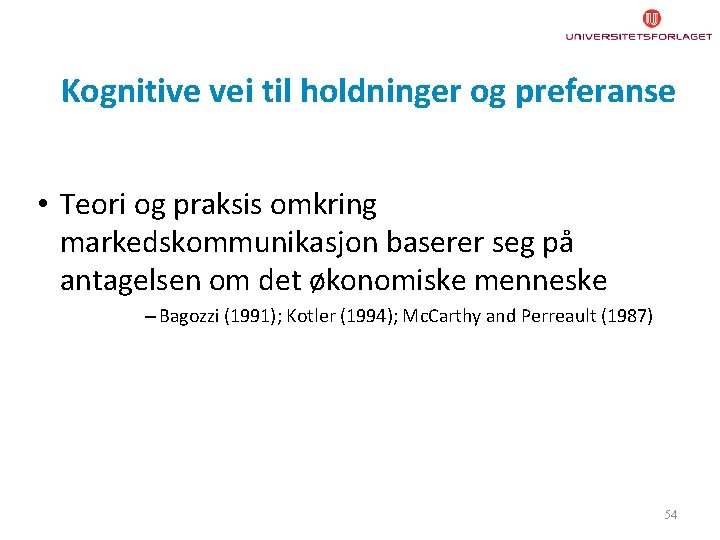 UNIVERSITETSFORLAGET

Kognitive vei til holdninger og preferanse

• Teori og praksis omkring markedskommunikasjon baserer seg på antagelsen om det økonomiske menneske

– Bagozzi (1991); Kotler (1994); McCarthy and Perreault (1987)

54